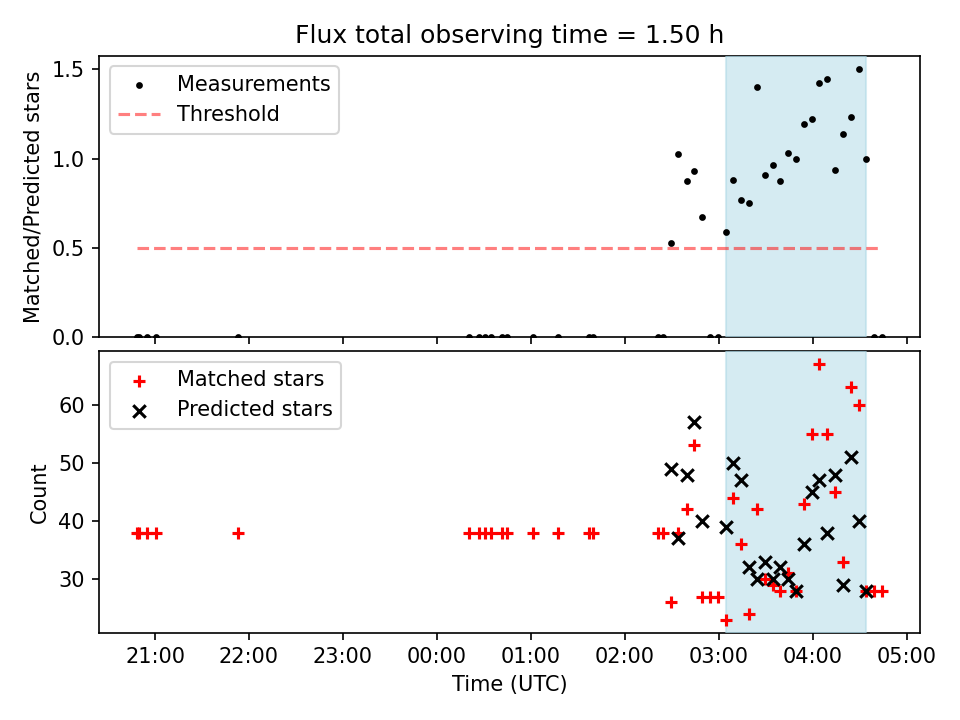 Flux total observing time = 1.50 h

Matched/Predicted stars

1.5
1.0
0.5
0.0

Measurements
Threshold

Count

60
50
40
30

Matched stars
Predicted stars

21:00 22:00 23:00 00:00 01:00 02:00 03:00 04:00 05:00

Time (UTC)